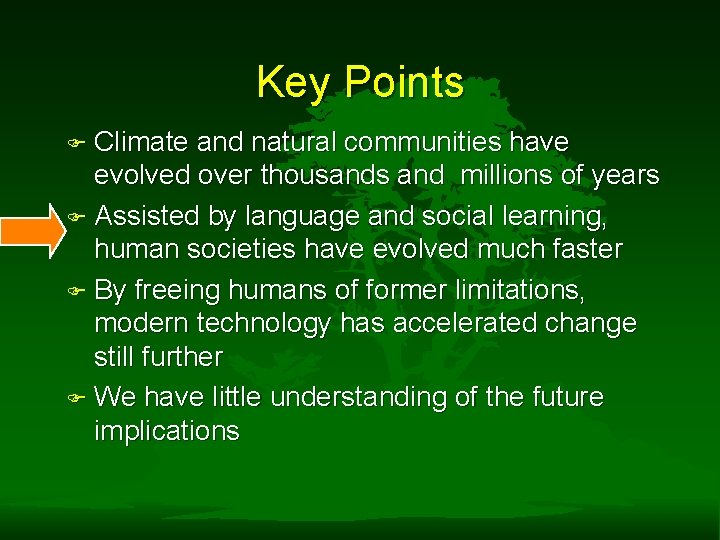 Key Points

☞ Climate and natural communities have evolved over thousands and millions of years

☞ Assisted by language and social learning, human societies have evolved much faster

☞ By freeing humans of former limitations, modern technology has accelerated change still further

☞ We have little understanding of the future implications